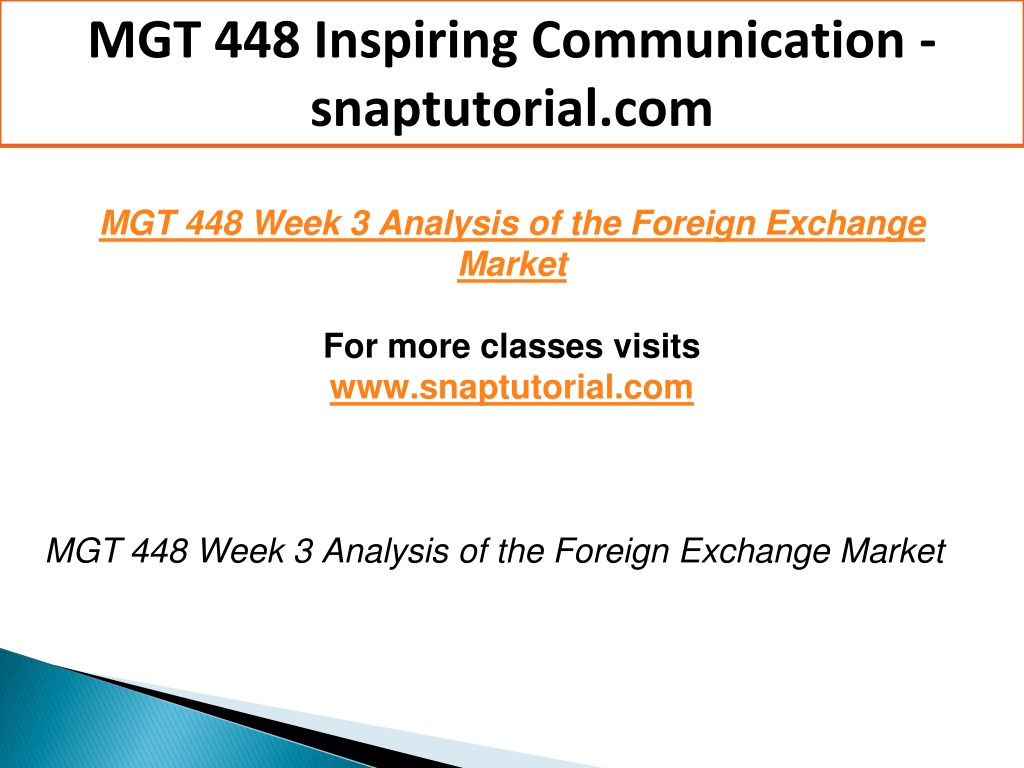 MGT 448 Inspiring Communication - snaptutorial.com

MGT 448 Week 3 Analysis of the Foreign Exchange Market

For more classes visits
www.snaptutorial.com

MGT 448 Week 3 Analysis of the Foreign Exchange Market